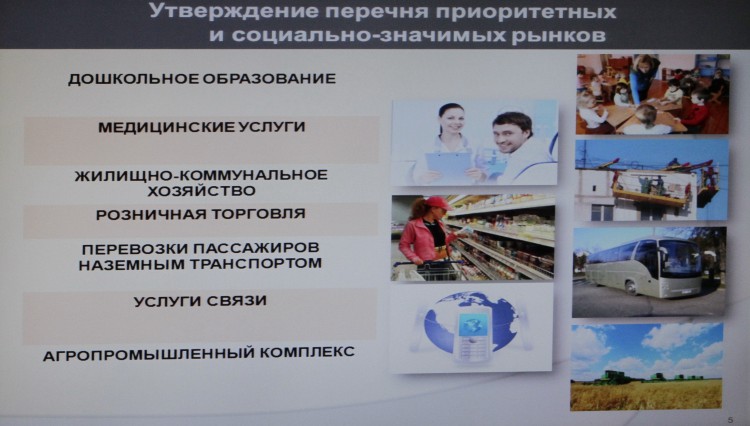 Утверждение перечня приоритетных и социально-значимых рынков

ДОШКОЛЬНОЕ ОБРАЗОВАНИЕ

МЕДИЦИНСКИЕ УСЛУГИ

ЖИЛИЩНО-КОММУНАЛЬНОЕ ХОЗЯЙСТВО

РОЗНИЧНАЯ ТОРГОВЛЯ

ПЕРЕВОЗКИ ПАССАЖИРОВ НАЗЕМНЫМ ТРАНСПОРТОМ

УСЛУГИ СВЯЗИ

АГРОПРОМЫШЛЕННЫЙ КОМПЛЕКС

5